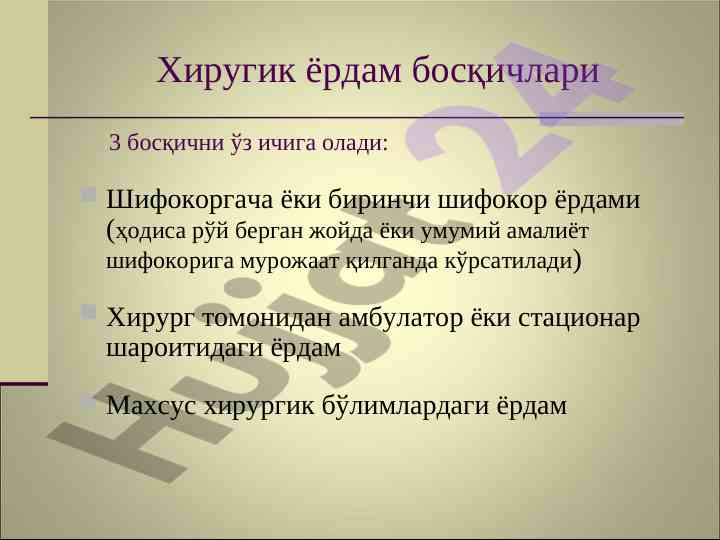 Хиругик ёрдам босқичлари

3 босқични ўз ичига олади:

Шифокоргача ёки биринчи шифокор ёрдами (ҳодиса рўй берган жойда ёки умумий амалиёт шифокорига мурожаат қилганда кўрсатилади)

Хирург томонидан амбулатор ёки стационар шароитидаги ёрдам

Махсус хирургик бўлимлардаги ёрдам

Hujjat24